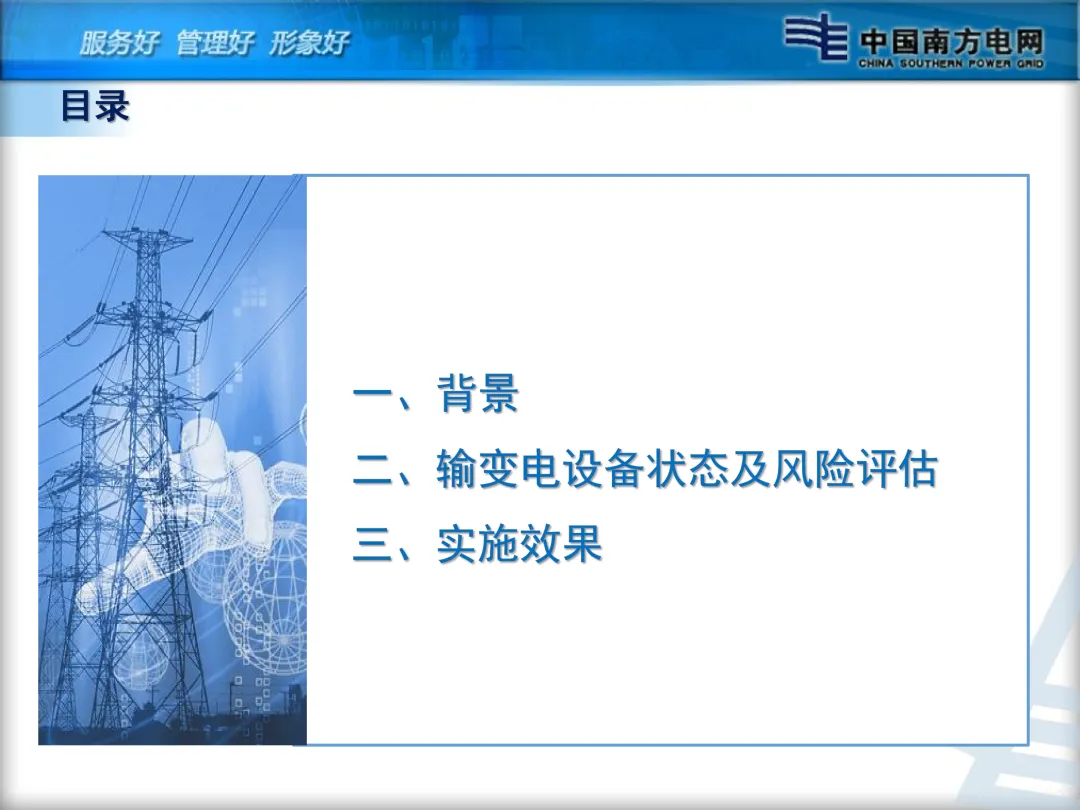 服务好 管理好 形象好

中国南方电网
CHINA SOUTHERN POWER GRID

目录

一、背景
二、输变电设备状态及风险评估
三、实施效果